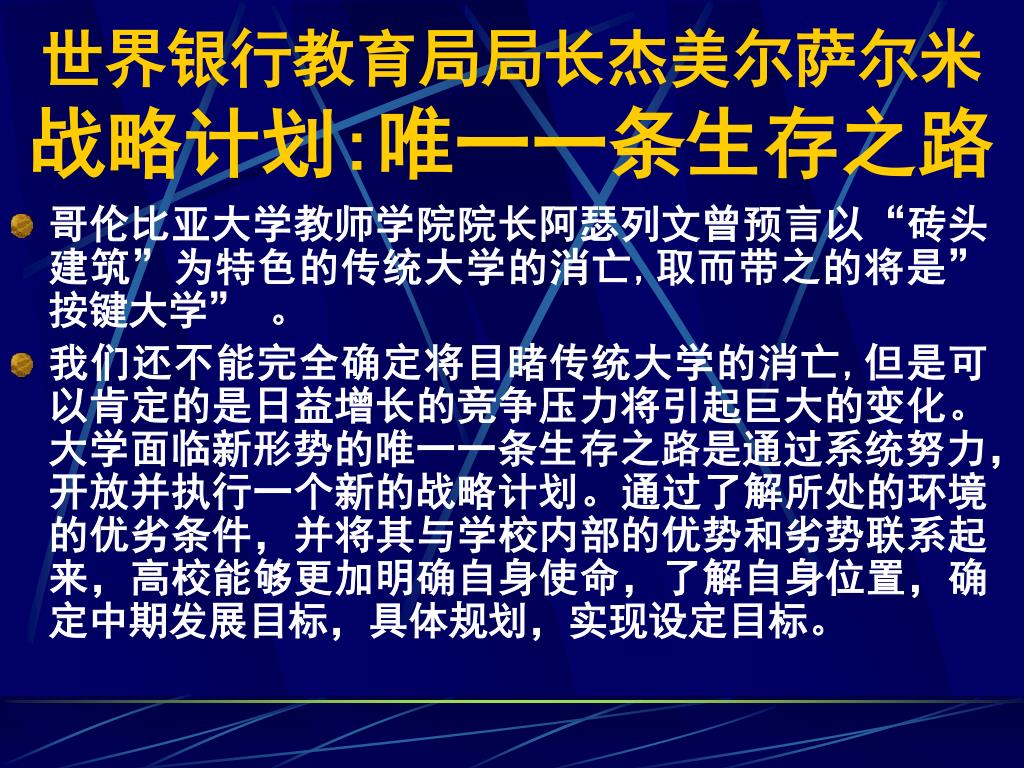 世界银行教育局局长杰美尔萨尔米
战略计划:唯一一条生存之路

哥伦比亚大学教师学院院长阿瑟列文曾预言以“砖头建筑”为特色的传统大学的消亡,取而带之的将是”按键大学” 。

我们还不能完全确定将目睹传统大学的消亡,但是可以肯定的是日益增长的竞争压力将引起巨大的变化。大学面临新形势的唯一一条生存之路是通过系统努力,开放并执行一个新的战略计划。通过了解所处的环境的优劣条件,并将其与学校内部的优势和劣势联系起来,高校能够更加明确自身使命,了解自身位置,确定中期发展目标,具体规划,实现设定目标。